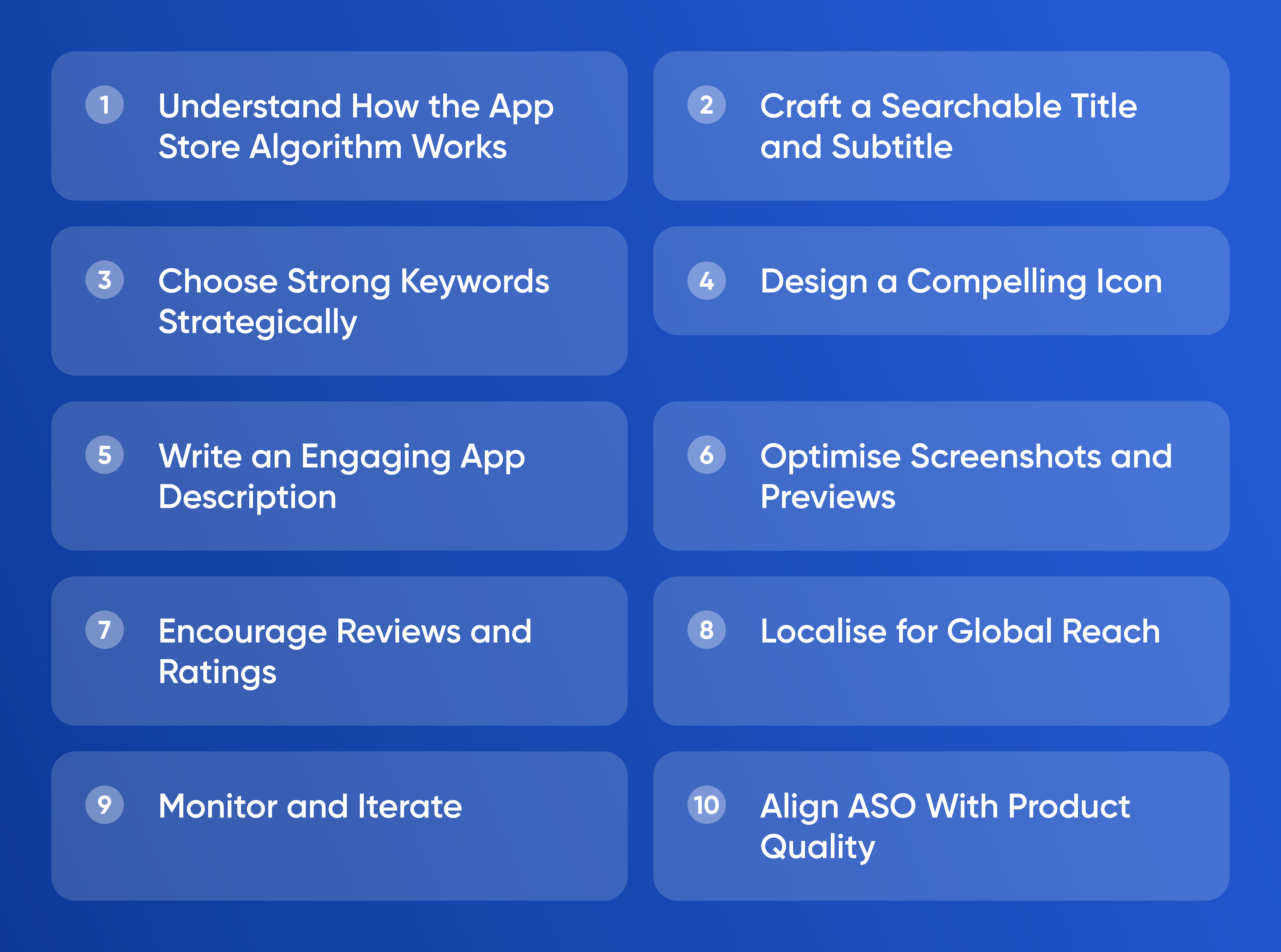 1 Understand How the App Store Algorithm Works

2 Craft a Searchable Title and Subtitle

3 Choose Strong Keywords Strategically

4 Design a Compelling Icon

5 Write an Engaging App Description

6 Optimise Screenshots and Previews

7 Encourage Reviews and Ratings

8 Localise for Global Reach

9 Monitor and Iterate

10 Align ASO With Product Quality